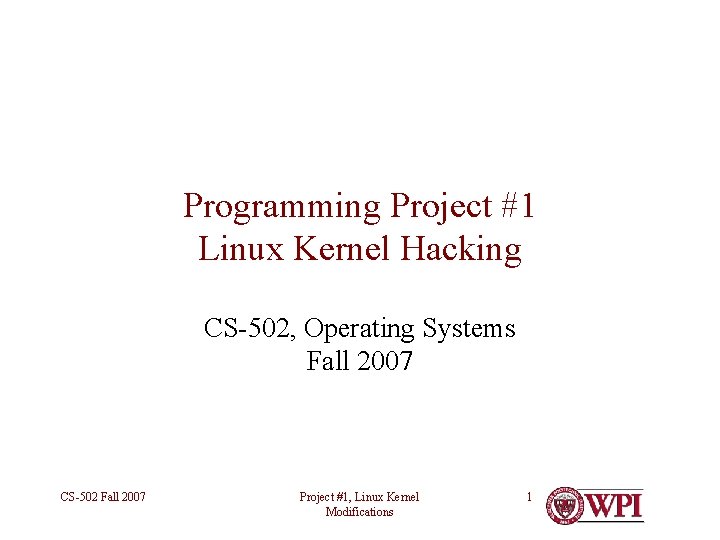 Programming Project #1
Linux Kernel Hacking

CS-502, Operating Systems
Fall 2007

CS-502 Fall 2007

Project #1, Linux Kernel Modifications

1

WPI